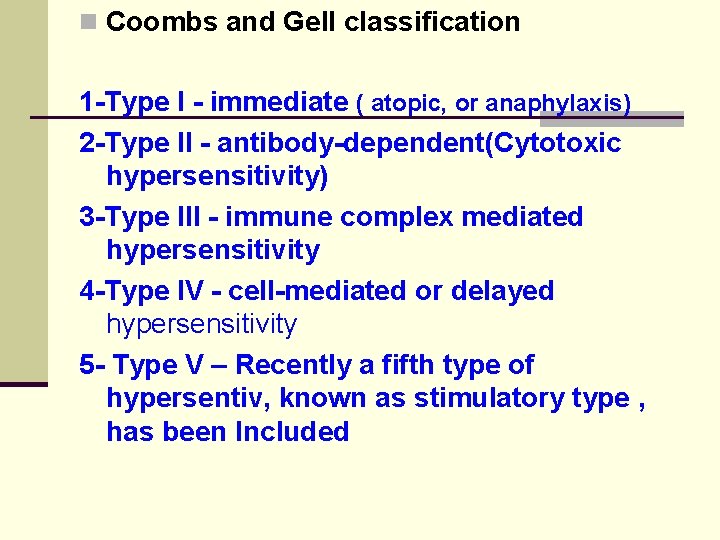 Coombs and Gell classification

1-Type I - immediate ( atopic, or anaphylaxis)

2-Type II - antibody-dependent(Cytotoxic hypersensitivity)

3-Type III - immune complex mediated hypersensitivity

4-Type IV - cell-mediated or delayed hypersensitivity

5- Type V – Recently a fifth type of hypersentiv, known as stimulatory type , has been Included